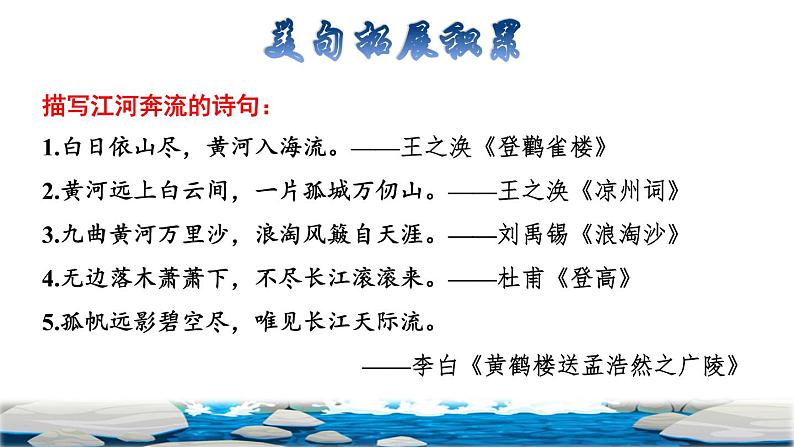 美句拓展积累

描写江河奔流的诗句：

1.白日依山尽，黄河入海流。——王之涣《登鹳雀楼》

2.黄河远上白云间，一片孤城万仞山。——王之涣《凉州词》

3.九曲黄河万里沙，浪淘风簸自天涯。——刘禹锡《浪淘沙》

4.无边落木萧萧下，不尽长江滚滚来。——杜甫《登高》

5.孤帆远影碧空尽，唯见长江天际流。

——李白《黄鹤楼送孟浩然之广陵》